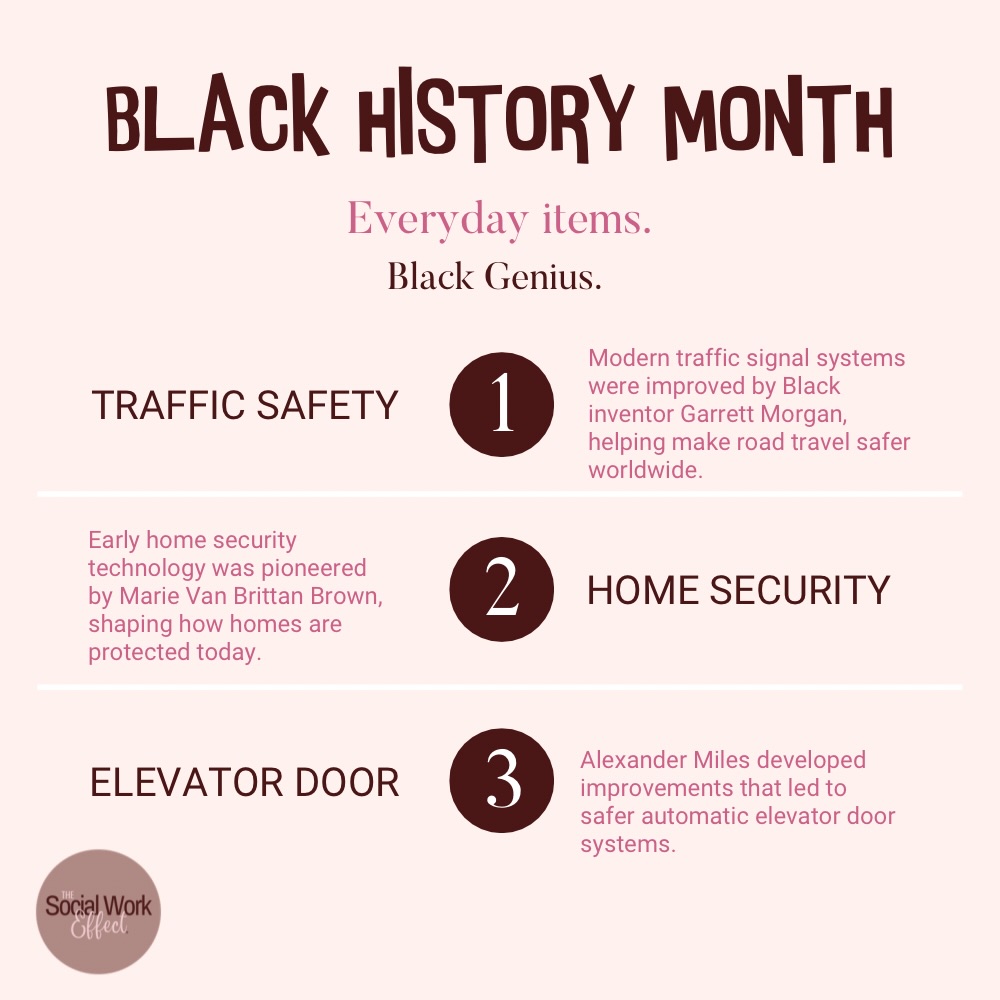 BLACK HISTORY MONTH

Everyday items.

Black Genius.

TRAFFIC SAFETY

1

Modern traffic signal systems were improved by Black inventor Garrett Morgan, helping make road travel safer worldwide.

Early home security technology was pioneered by Marie Van Brittan Brown, shaping how homes are protected today.

2

HOME SECURITY

ELEVATOR DOOR

3

Alexander Miles developed improvements that led to safer automatic elevator door systems.

THE Social Work Effect